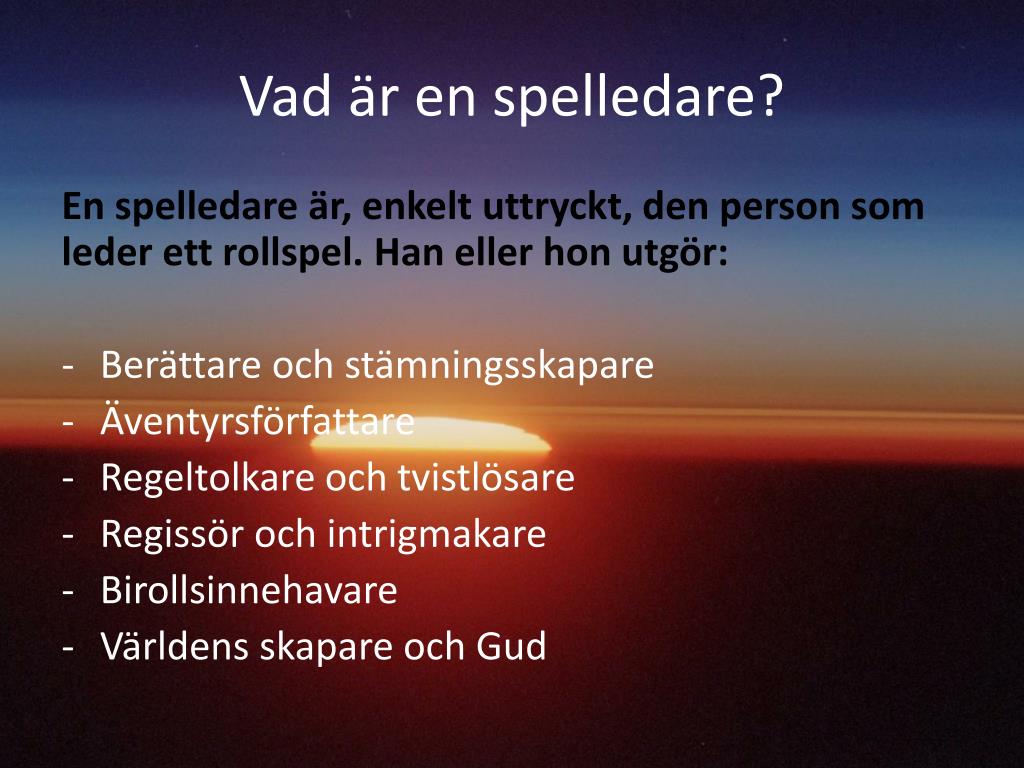 Vad är en spelledare?

En spelledare är, enkelt uttryckt, den person som leder ett rollspel. Han eller hon utgör:

- Berättare och stämningsskapare
- Äventyrsförfattare
- Regeltolkare och tvistlösare
- Regissör och intrigmakare
- Birollsinnehavare
- Världens skapare och Gud